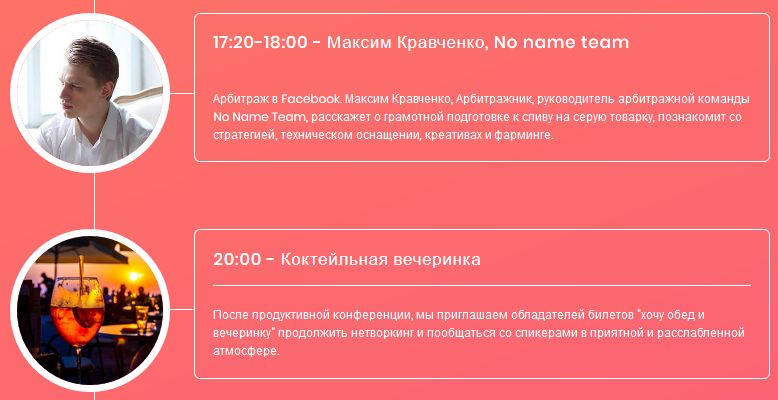 17:20-18:00 - Максим Кравченко, No name team

Арбитраж в Facebook. Максим Кравченко, Арбитражник, руководитель арбитражной команды No Name Team, расскажет о грамотной подготовке к сливу на серую товарку, познакомит со стратегией, техническом оснащении, креативах и фарминге.

20:00 - Коктейльная вечеринка

После продуктивной конференции, мы приглашаем обладателей билетов "хочу обед и вечеринку" продолжить нетворкинг и пообщаться со спикерами в приятной и расслабленной атмосфере.